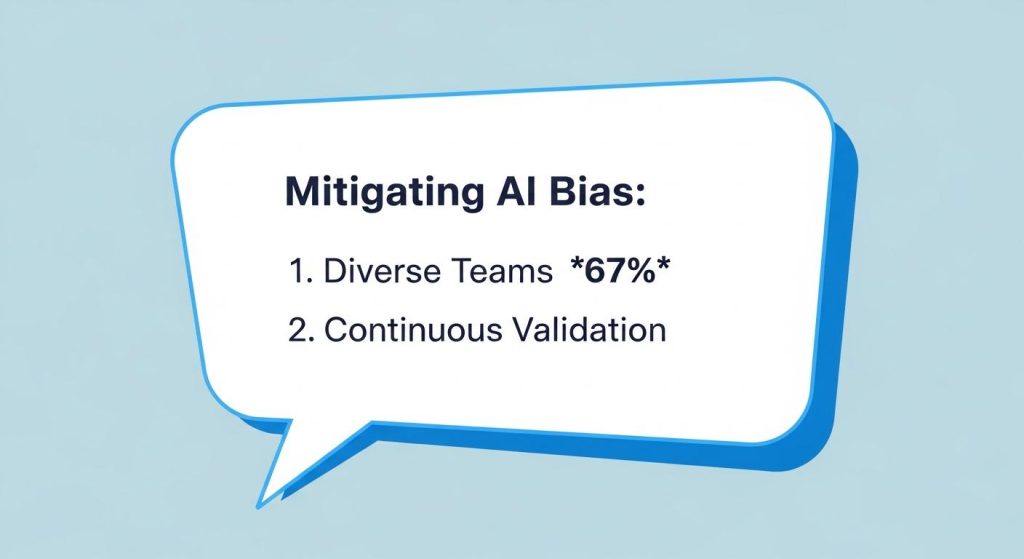 Mitigating AI Bias:

1. Diverse Teams *67%*

2. Continuous Validation